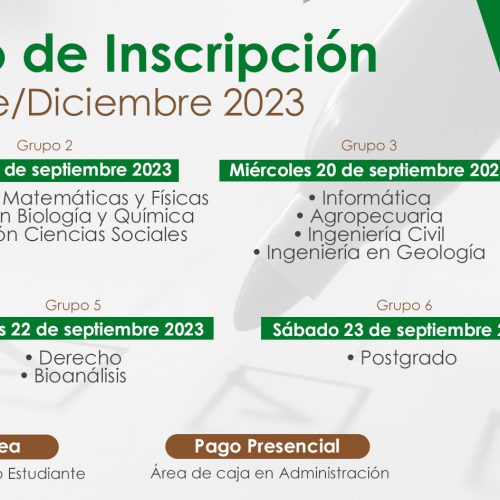 o de Inscripción
e/Diciembre 2023

Grupo 2
de septiembre 2023
Matemáticas y Físicas
n Biología y Química
ón Ciencias Sociales

Grupo 3
Miércoles 20 de septiembre 202
• Informática
• Agropecuaria
• Ingeniería Civil
• Ingeniería en Geología

Grupo 5
s 22 de septiembre 2023
• Derecho
• Bioanálisis

Grupo 6
Sábado 23 de septiembre 2
• Postgrado

ea
o Estudiante

Pago Presencial
Área de caja en Administración